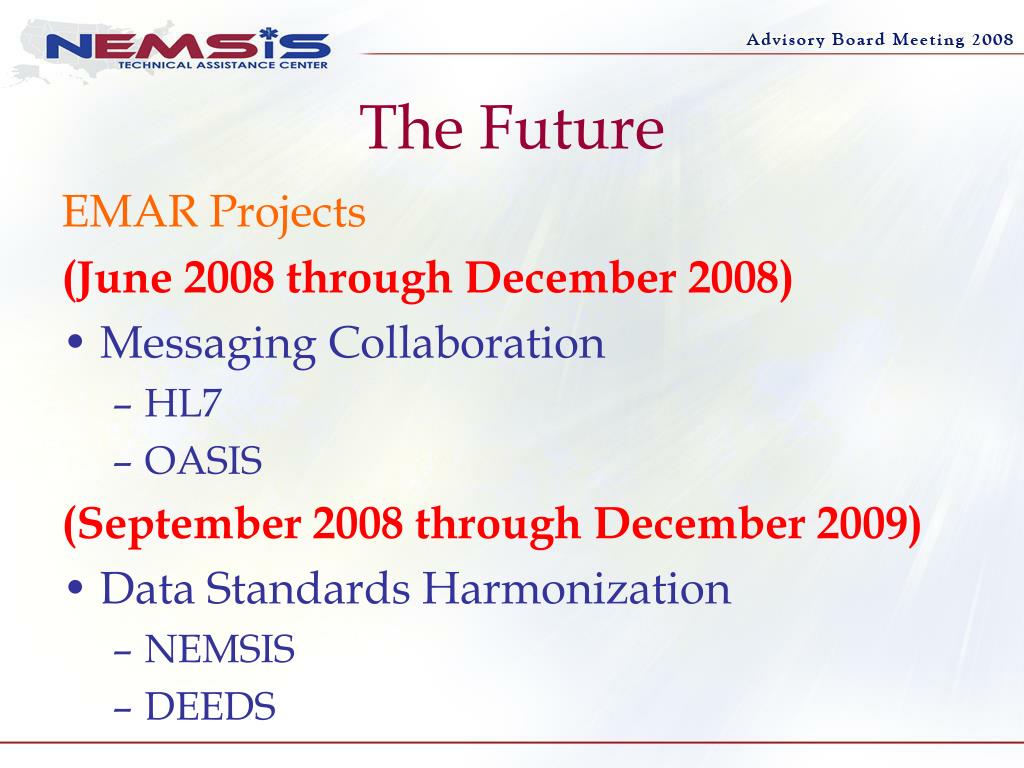 NEMSIS
TECHNICAL ASSISTANCE CENTER

Advisory Board Meeting 2008

The Future

EMAR Projects

(June 2008 through December 2008)

• Messaging Collaboration
– HL7
– OASIS

(September 2008 through December 2009)

• Data Standards Harmonization
– NEMSIS
– DEEDS